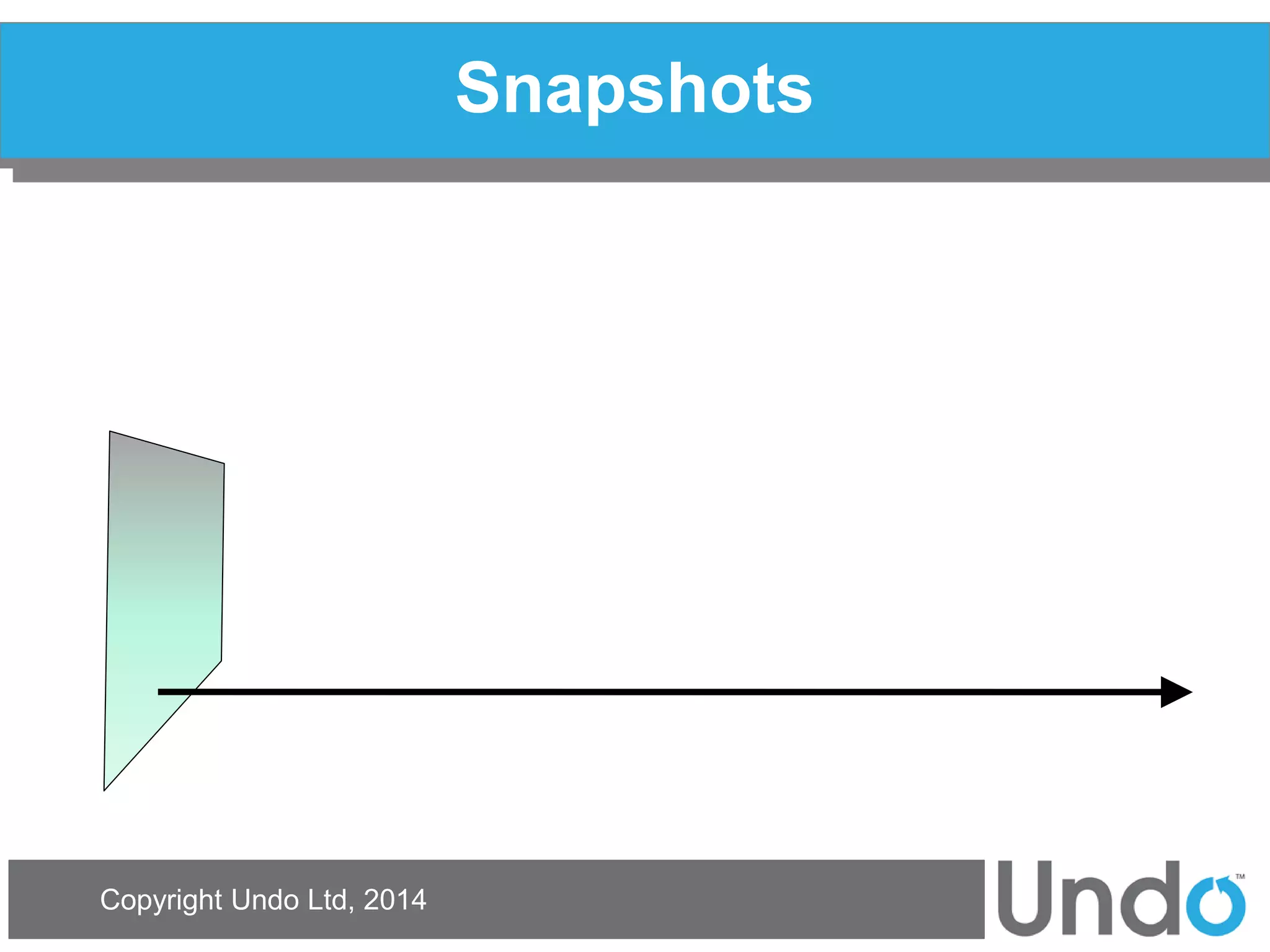 Snapshots

Copyright Undo Ltd, 2014

Undo™